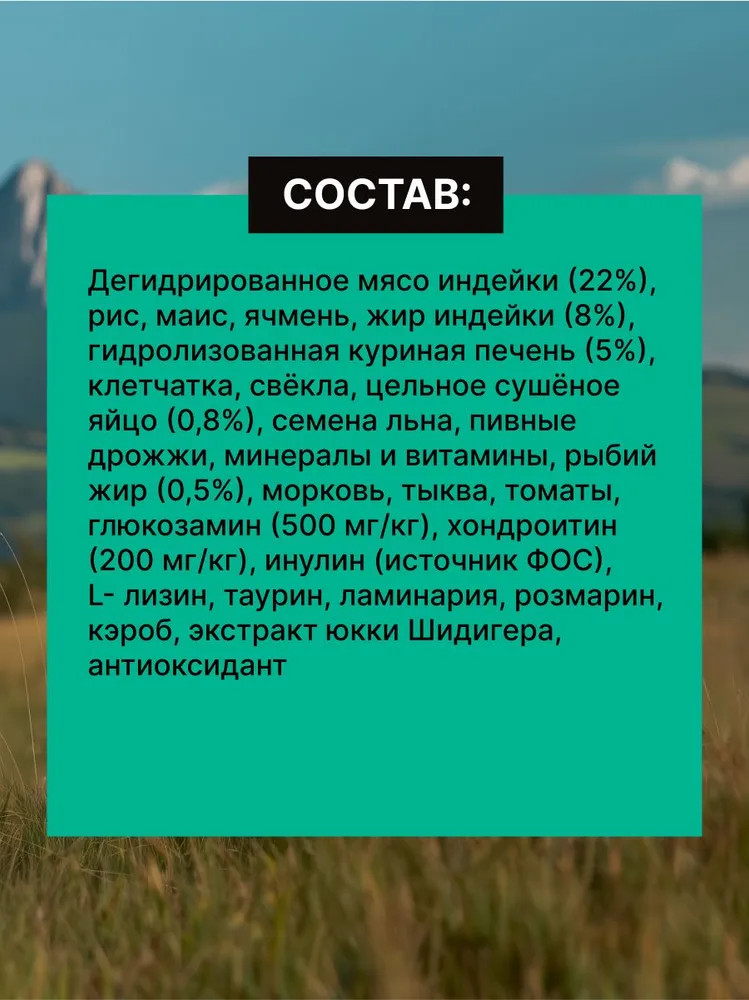 СОСТАВ:

Дегидрированное мясо индейки (22%), рис, маис, ячмень, жир индейки (8%), гидролизованная куриная печень (5%), клетчатка, свёкла, цельное сушёное яйцо (0,8%), семена льна, пивные дрожжи, минералы и витамины, рыбий жир (0,5%), морковь, тыква, томаты, глюкозамин (500 мг/кг), хондроитин (200 мг/кг), инулин (источник ФОС), L- лизин, таурин, ламинария, розмарин, кэроб, экстракт юкки Шидигера, антиоксидант